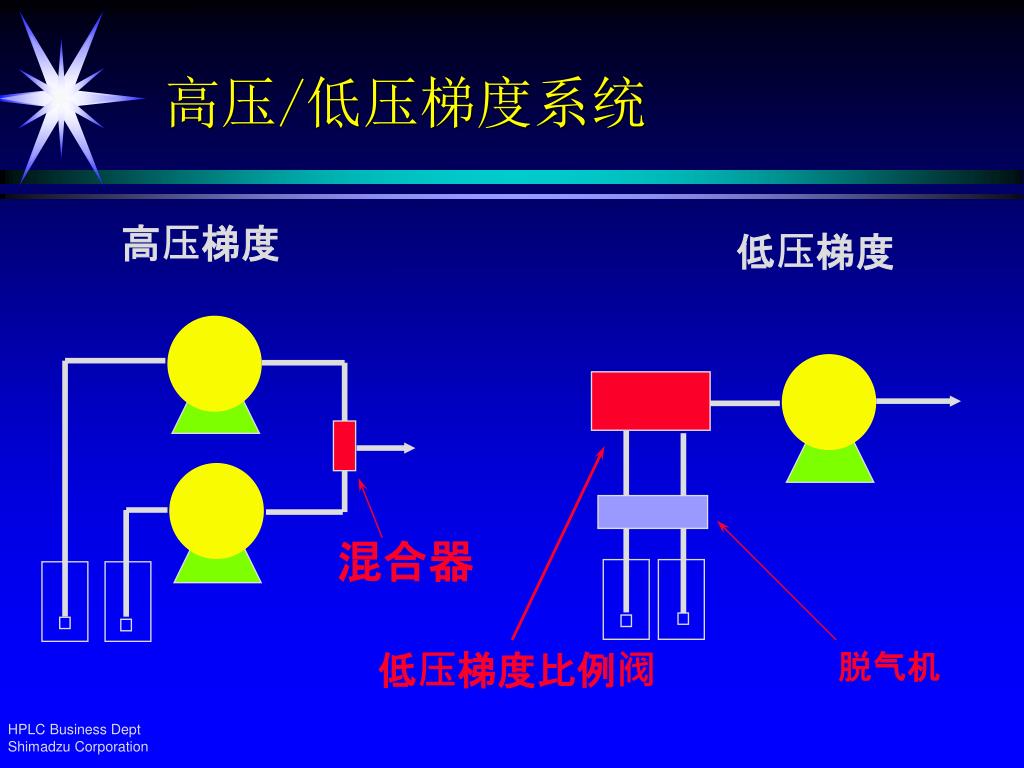 高压/低压梯度系统

高压梯度

低压梯度

混合器

低压梯度比例阀

脱气机

HPLC Business Dept
Shimadzu Corporation